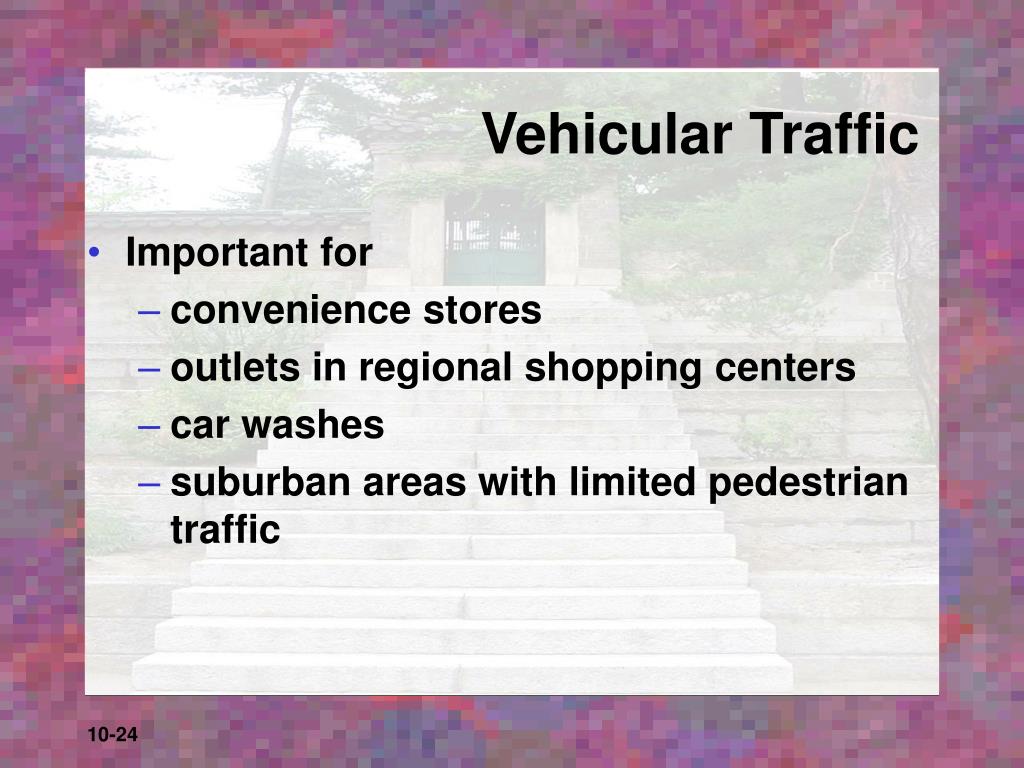 Vehicular Traffic

• Important for
– convenience stores
– outlets in regional shopping centers
– car washes
– suburban areas with limited pedestrian traffic

10-24